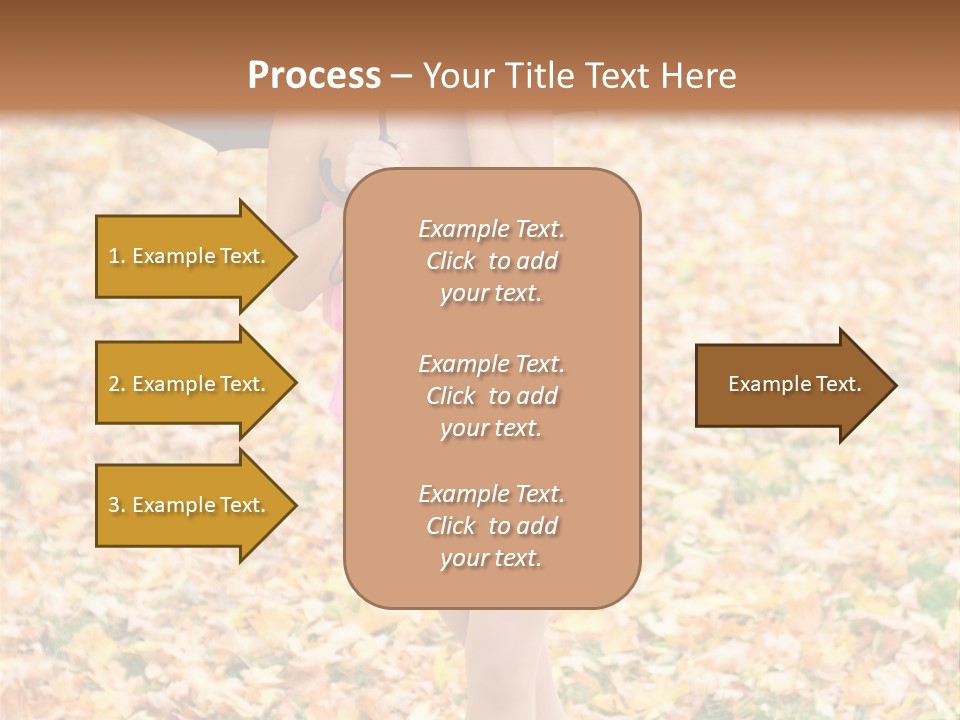 Process – Your Title Text Here

1. Example Text.

2. Example Text.

3. Example Text.

Example Text. Click to add your text.

Example Text. Click to add your text.

Example Text. Click to add your text.

Example Text.